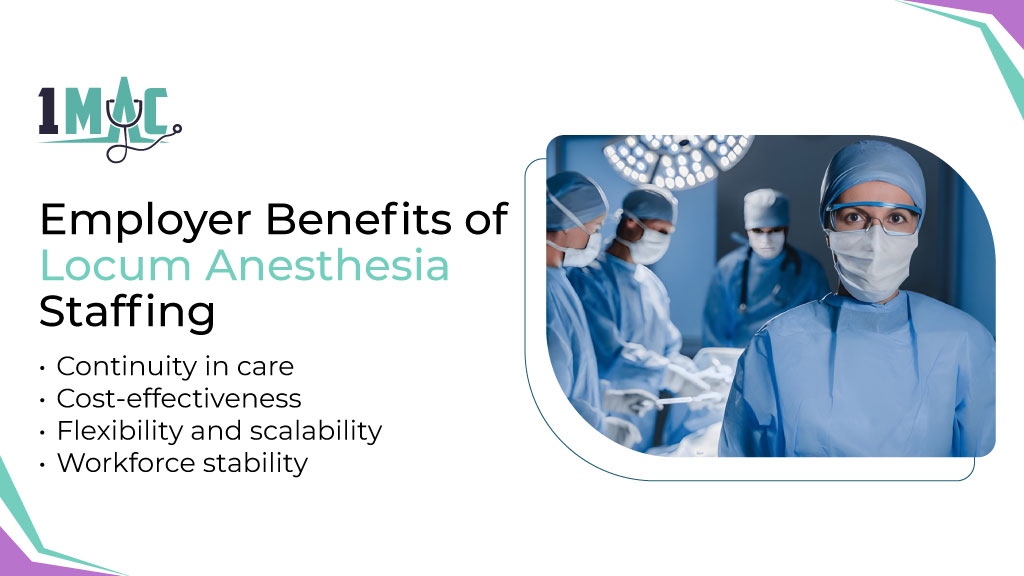 1MAC

Employer Benefits of Locum Anesthesia Staffing

• Continuity in care
• Cost-effectiveness
• Flexibility and scalability
• Workforce stability